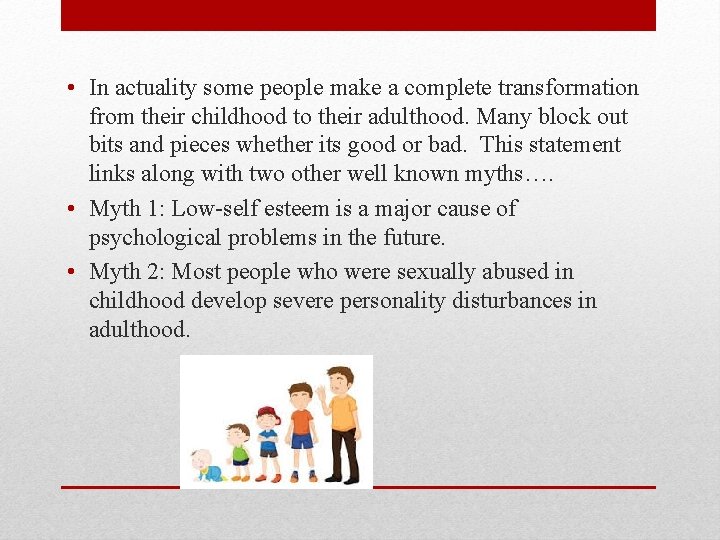 • In actuality some people make a complete transformation from their childhood to their adulthood. Many block out bits and pieces whether its good or bad. This statement links along with two other well known myths….

• Myth 1: Low-self esteem is a major cause of psychological problems in the future.

• Myth 2: Most people who were sexually abused in childhood develop severe personality disturbances in adulthood.